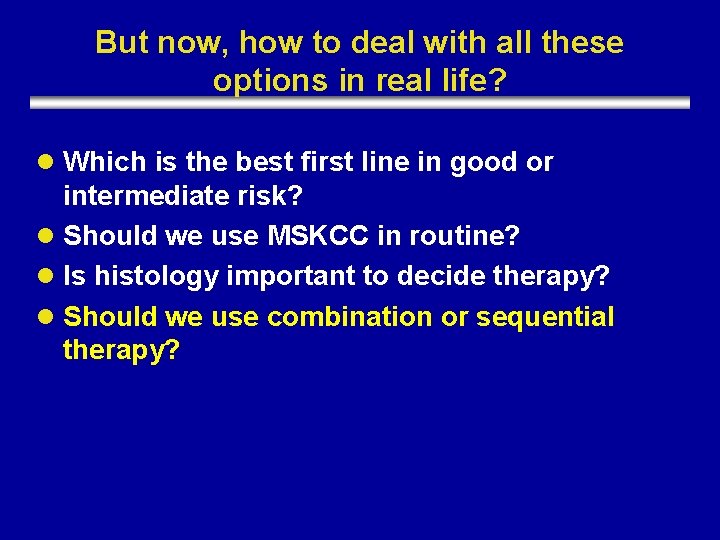 But now, how to deal with all these options in real life?

- Which is the best first line in good or intermediate risk?
- Should we use MSKCC in routine?
- Is histology important to decide therapy?
- Should we use combination or sequential therapy?